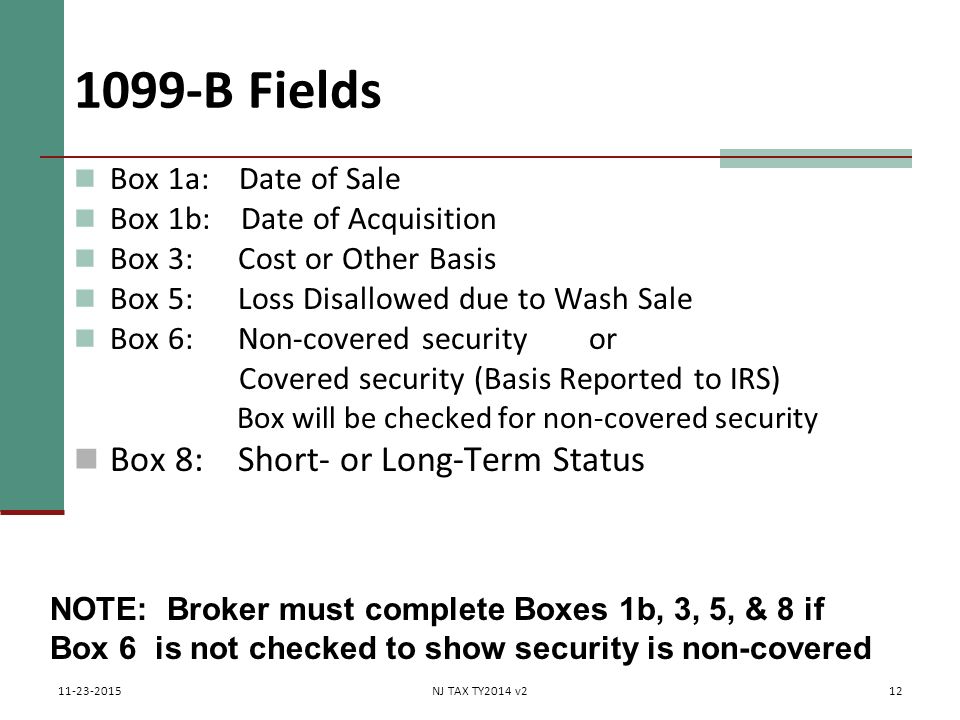 1099-B Fields

Box 1a: Date of Sale
Box 1b: Date of Acquisition
Box 3: Cost or Other Basis
Box 5: Loss Disallowed due to Wash Sale
Box 6: Non-covered security or
Covered security (Basis Reported to IRS)
Box will be checked for non-covered security
Box 8: Short- or Long-Term Status

NOTE: Broker must complete Boxes 1b, 3, 5, & 8 if Box 6 is not checked to show security is non-covered

11-23-2015

NJ TAX TY2014 v2

12